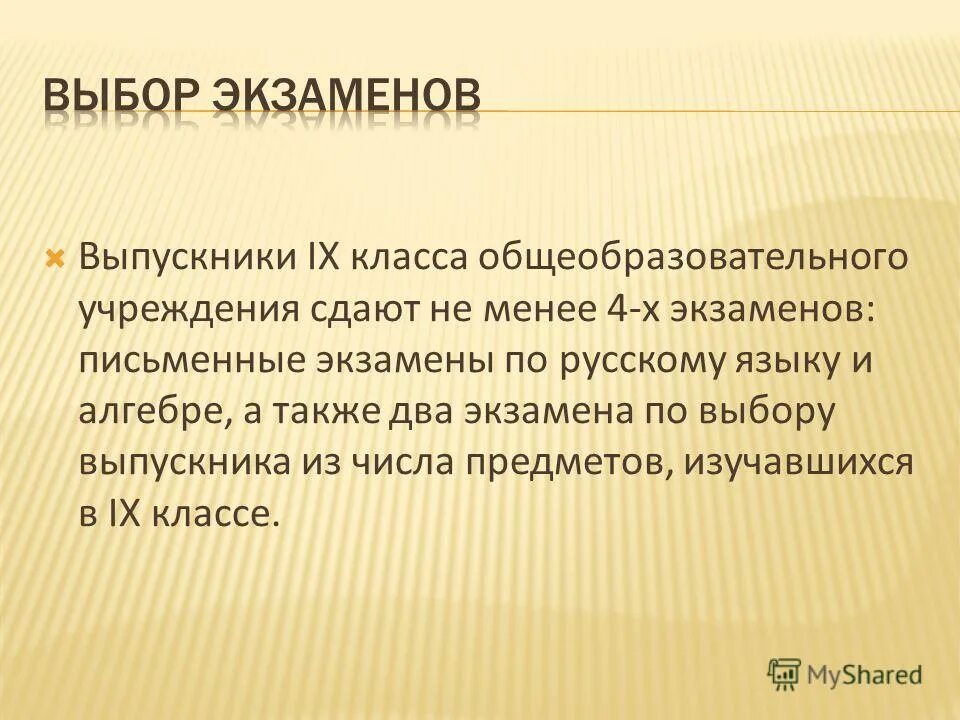 ВЫБОР ЭКЗАМЕНОВ

Выпускники IX класса общеобразовательного учреждения сдают не менее 4-х экзаменов: письменные экзамены по русскому языку и алгебре, а также два экзамена по выбору выпускника из числа предметов, изучавшихся в IX классе.

MyShared